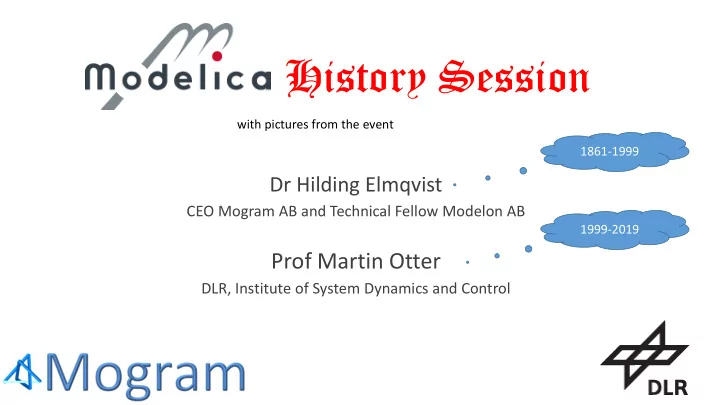 Modelica History Session

with pictures from the event

1861-1999

Dr Hilding Elmqvist

CEO Mogram AB and Technical Fellow Modelon AB

1999-2019

Prof Martin Otter

DLR, Institute of System Dynamics and Control

Mogram

DLR